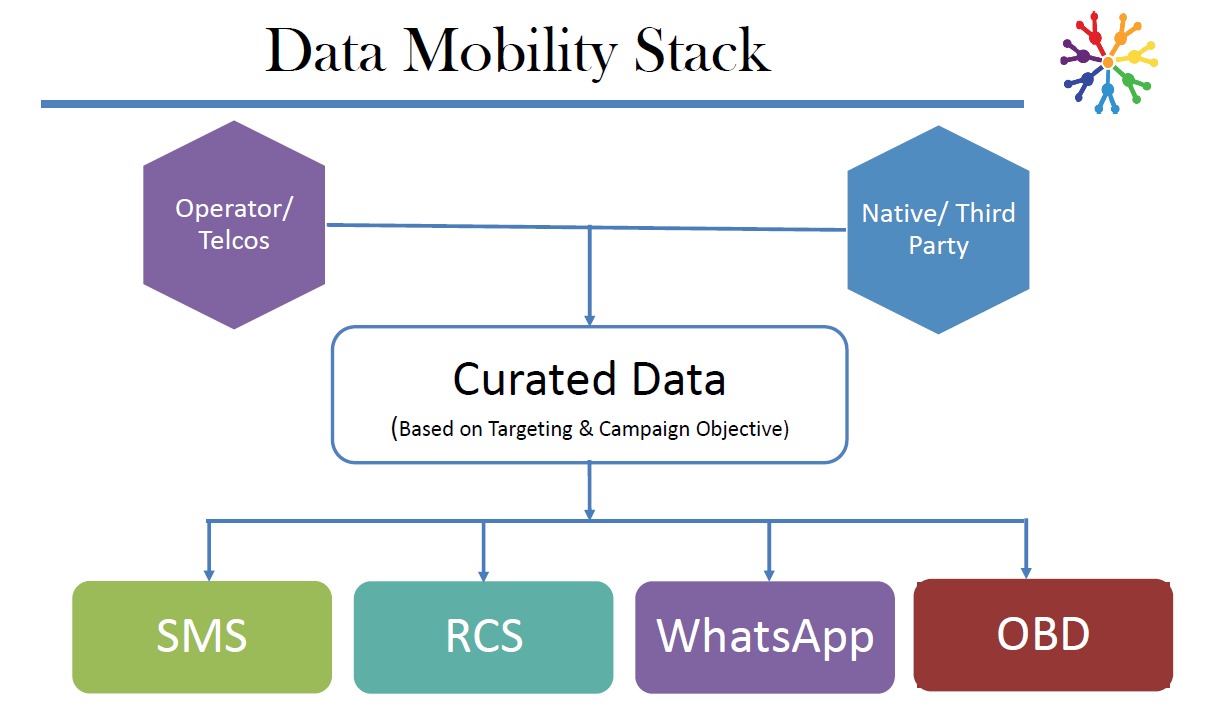 Data Mobility Stack

Operator/ Telcos

Native/ Third Party

Curated Data

(Based on Targeting & Campaign Objective)

SMS

RCS

WhatsApp

OBD